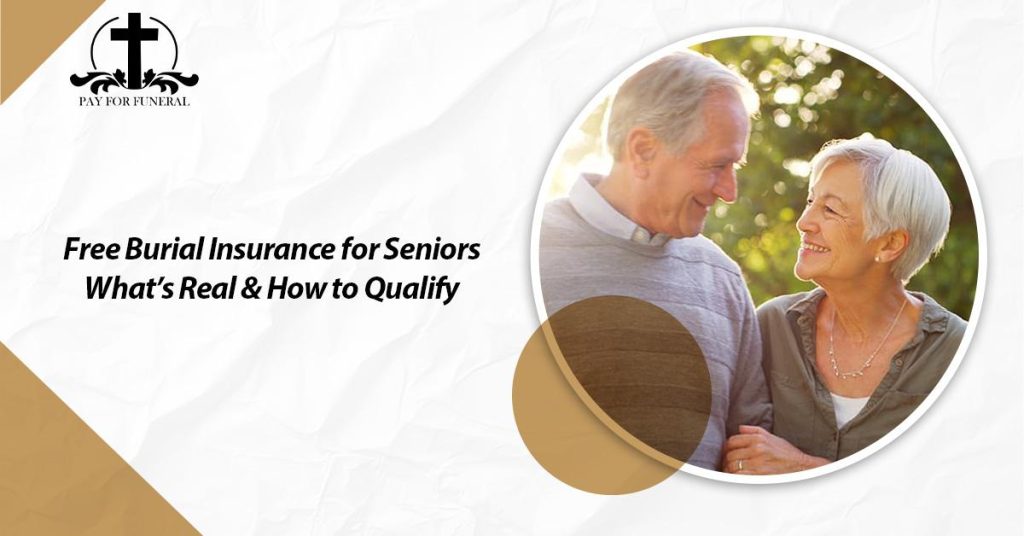 PAY FOR FUNERAL

Free Burial Insurance for Seniors
What's Real & How to Qualify